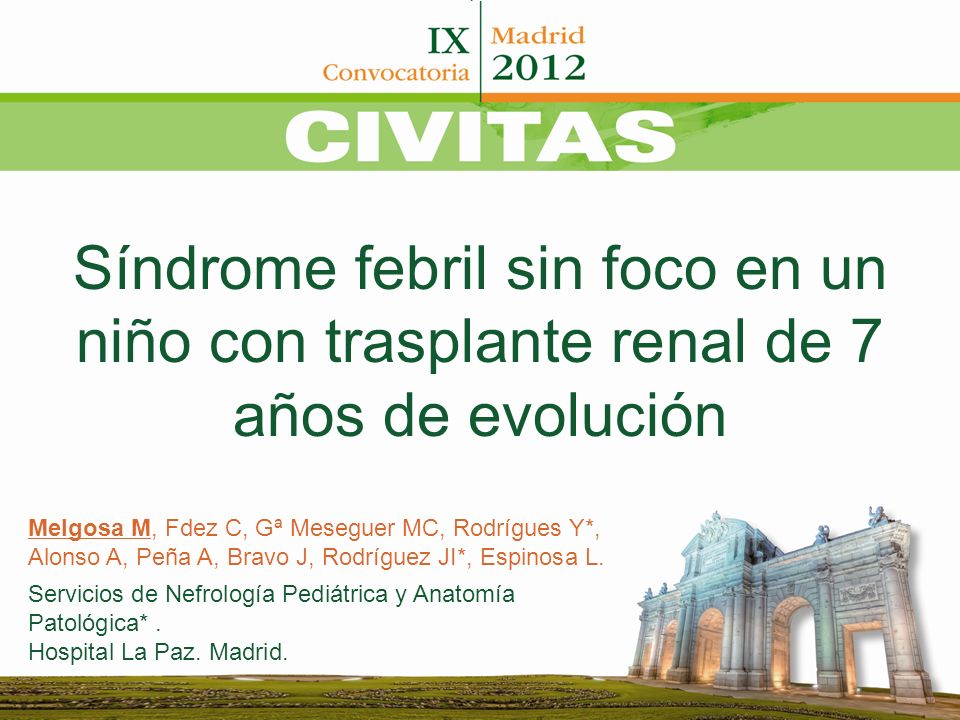 IX
Convocatoria
Madrid
2012

CIVITAS

Síndrome febril sin foco en un niño con trasplante renal de 7 años de evolución

Melgosa M, Fdez C, Gª Meseguer MC, Rodrígues Y*, Alonso A, Peña A, Bravo J, Rodríguez JI*, Espinosa L.

Servicios de Nefrología Pediátrica y Anatomía Patológica* .
Hospital La Paz. Madrid.